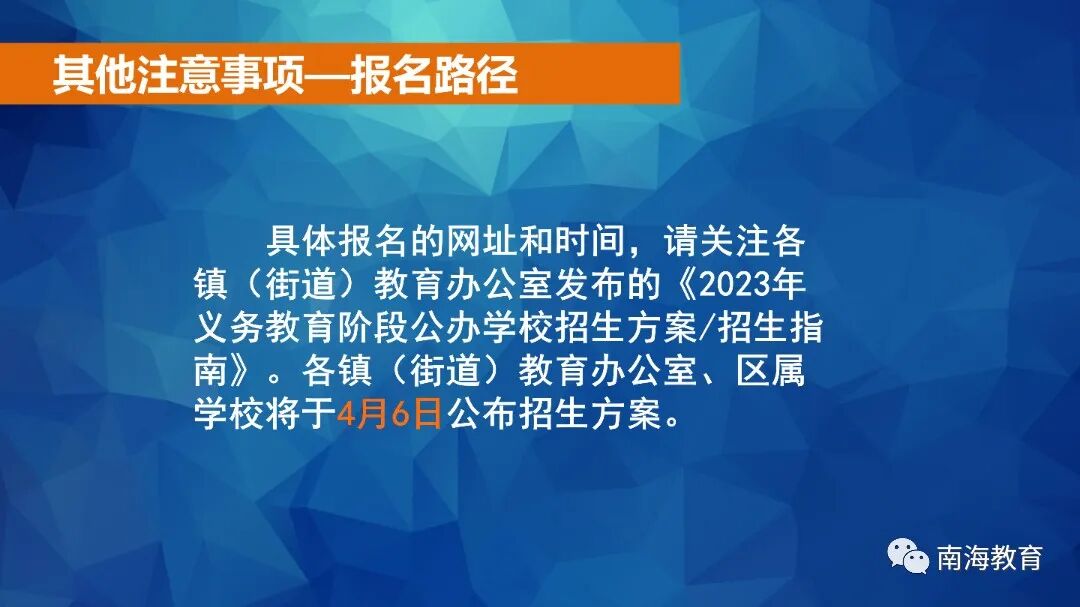 其他注意事项—报名路径

具体报名的网址和时间，请关注各镇（街道）教育办公室发布的《2023年义务教育阶段公办学校招生方案/招生指南》。各镇（街道）教育办公室、区属学校将于4月6日公布招生方案。

南海教育